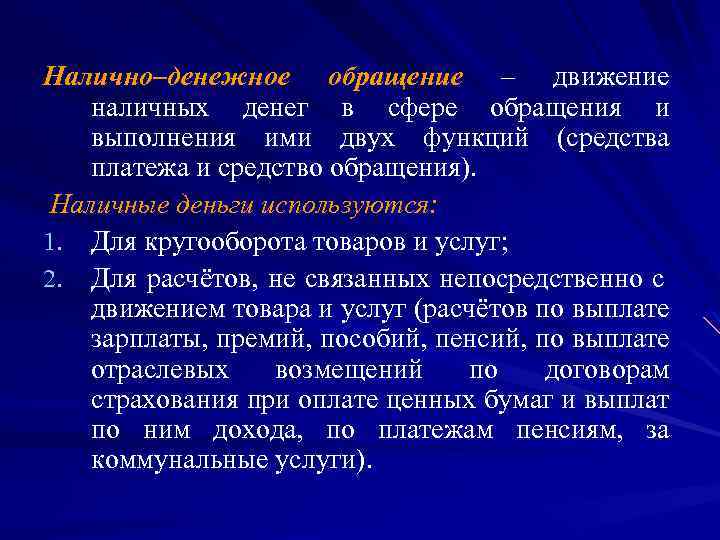 Налично–денежное обращение – движение наличных денег в сфере обращения и выполнения ими двух функций (средства платежа и средство обращения).

Наличные деньги используются:

1. Для кругооборота товаров и услуг;
2. Для расчётов, не связанных непосредственно с движением товара и услуг (расчётов по выплате зарплаты, премий, пособий, пенсий, по выплате отраслевых возмещений по договорам страхования при оплате ценных бумаг и выплат по ним дохода, по платежам пенсиям, за коммунальные услуги).